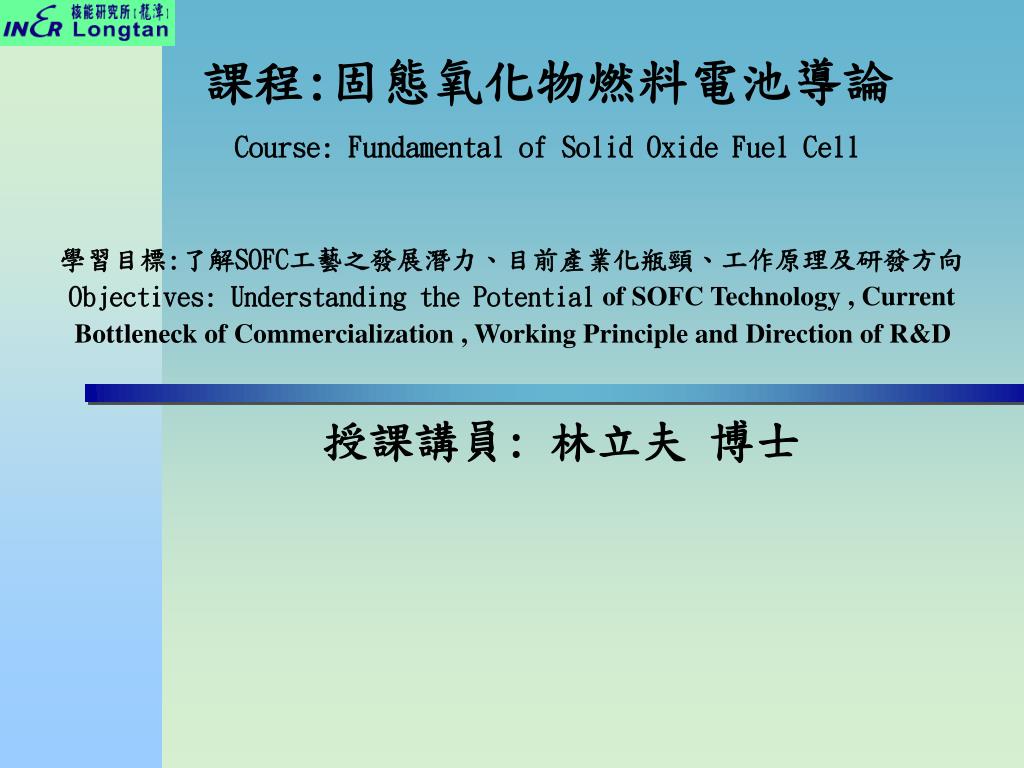 INER 核能研究所(龍潭) Longtan

課程:固態氧化物燃料電池導論

Course: Fundamental of Solid Oxide Fuel Cell

學習目標:了解SOFC工藝之發展潛力、目前產業化瓶頸、工作原理及研發方向

Objectives: Understanding the Potential of SOFC Technology , Current Bottleneck of Commercialization , Working Principle and Direction of R&D

授課講員: 林立夫 博士